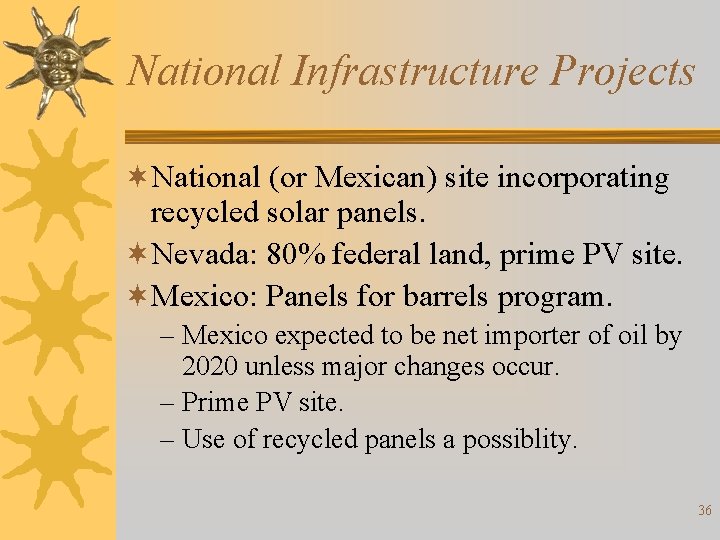 National Infrastructure Projects

National (or Mexican) site incorporating recycled solar panels.

Nevada: 80% federal land, prime PV site.

Mexico: Panels for barrels program.

– Mexico expected to be net importer of oil by 2020 unless major changes occur.

– Prime PV site.

– Use of recycled panels a possiblity.

36